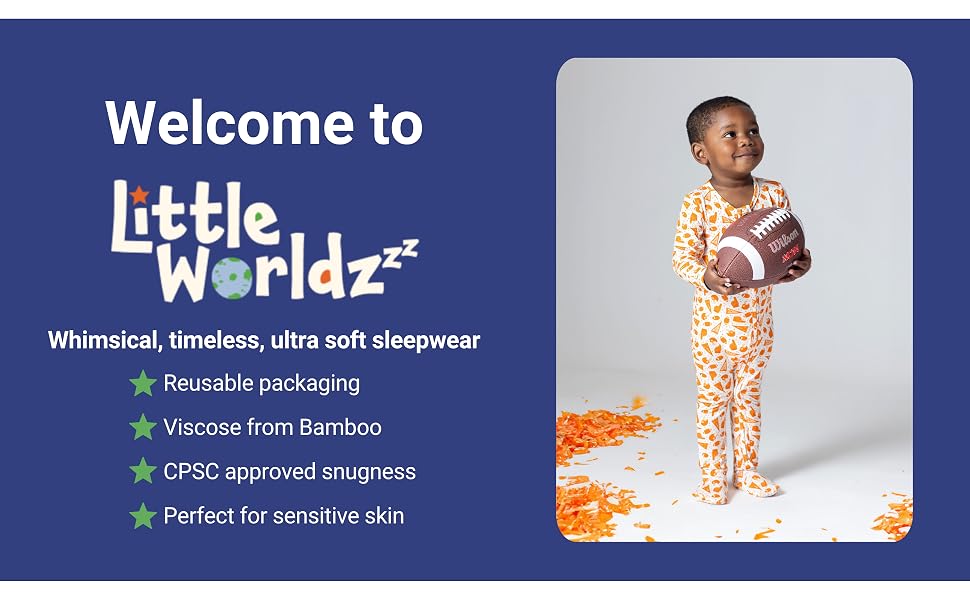 Welcome to

Little Worldzzz

Whimsical, timeless, ultra soft sleepwear

Reusable packaging

Viscose from Bamboo

CPSC approved snugness

Perfect for sensitive skin

Wilson